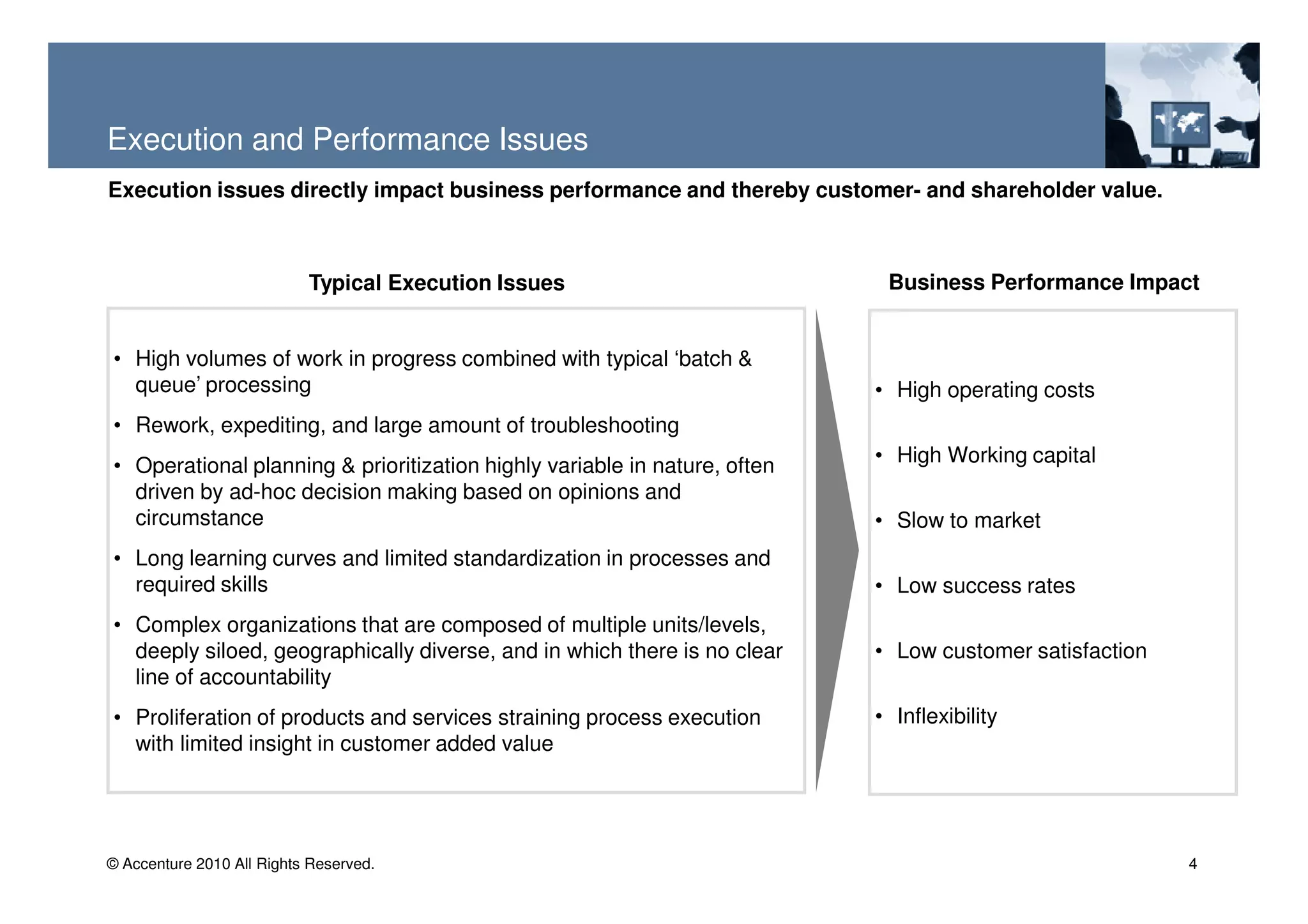 Execution and Performance Issues

Execution issues directly impact business performance and thereby customer- and shareholder value.

Typical Execution Issues

• High volumes of work in progress combined with typical ‘batch & queue’ processing
• Rework, expediting, and large amount of troubleshooting
• Operational planning & prioritization highly variable in nature, often driven by ad-hoc decision making based on opinions and circumstance
• Long learning curves and limited standardization in processes and required skills
• Complex organizations that are composed of multiple units/levels, deeply siloed, geographically diverse, and in which there is no clear line of accountability
• Proliferation of products and services straining process execution with limited insight in customer added value

Business Performance Impact

• High operating costs
• High Working capital
• Slow to market
• Low success rates
• Low customer satisfaction
• Inflexibility

© Accenture 2010 All Rights Reserved.

4